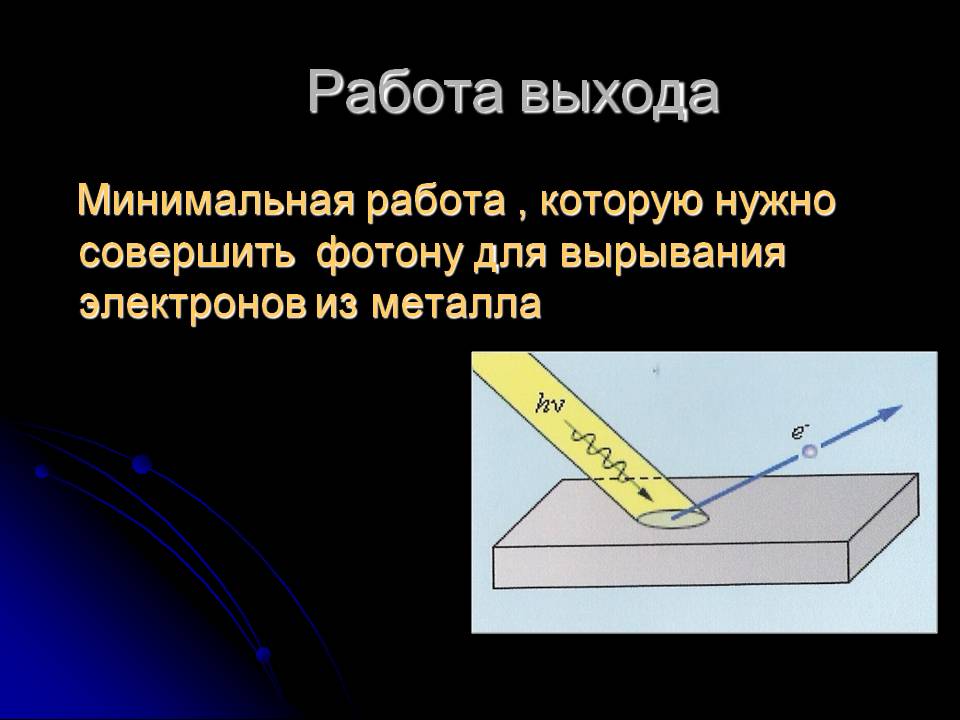 Работа выхода

Минимальная работа , которую нужно совершить фотону для вырывания электронов из металла

$h\nu$

$e^-$